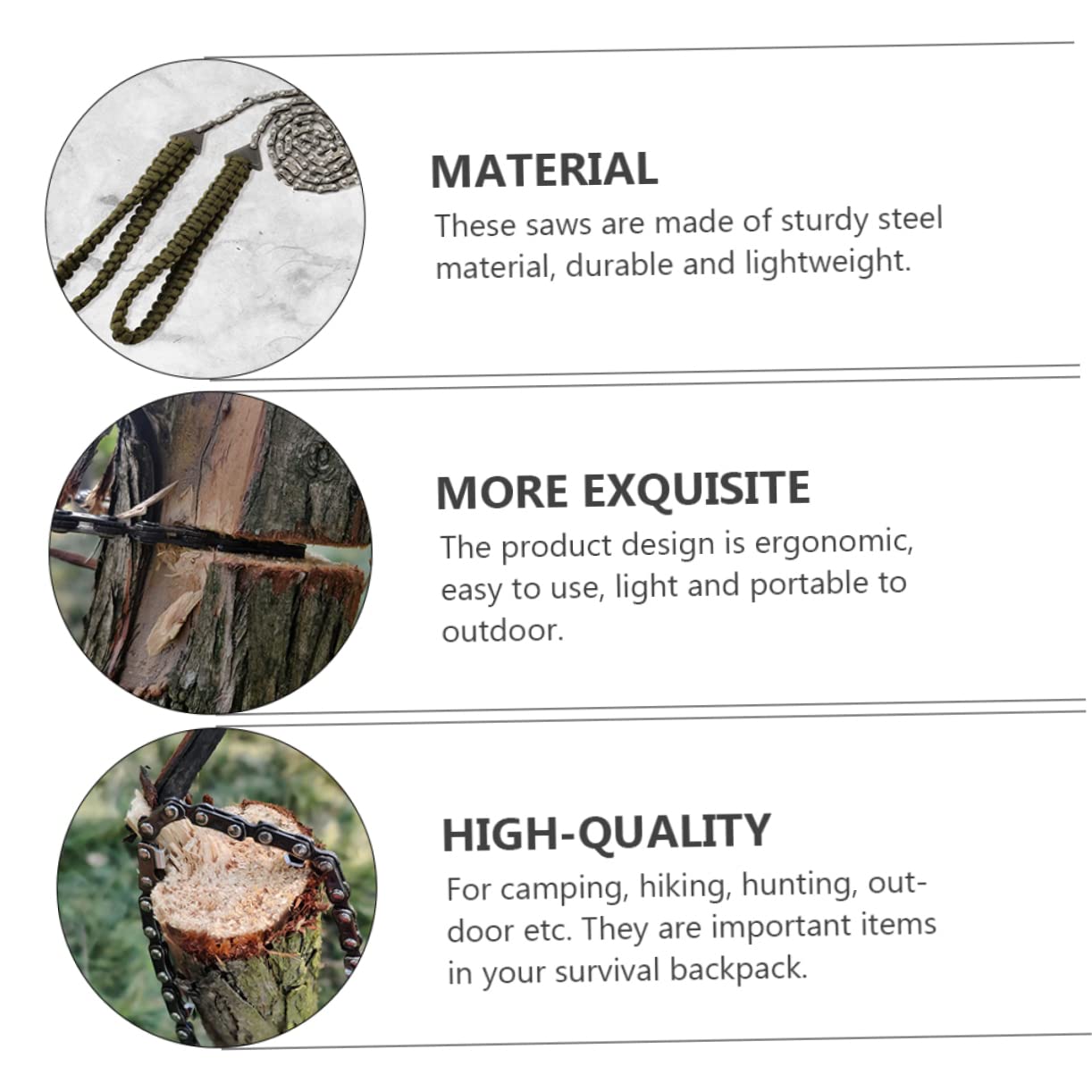 MATERIAL
These saws are made of sturdy steel material, durable and lightweight.

MORE EXQUISITE
The product design is ergonomic, easy to use, light and portable to outdoor.

HIGH-QUALITY
For camping, hiking, hunting, outdoor etc. They are important items in your survival backpack.